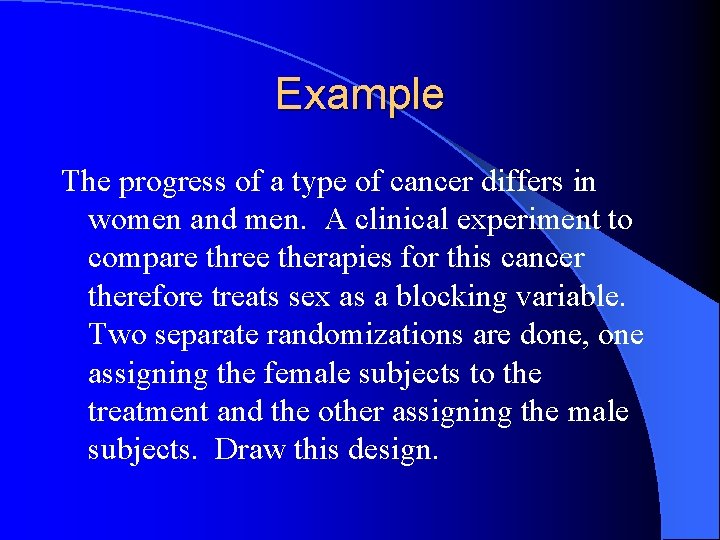 Example

The progress of a type of cancer differs in women and men.  A clinical experiment to compare three therapies for this cancer therefore treats sex as a blocking variable.  Two separate randomizations are done, one assigning the female subjects to the treatment and the other assigning the male subjects.  Draw this design.